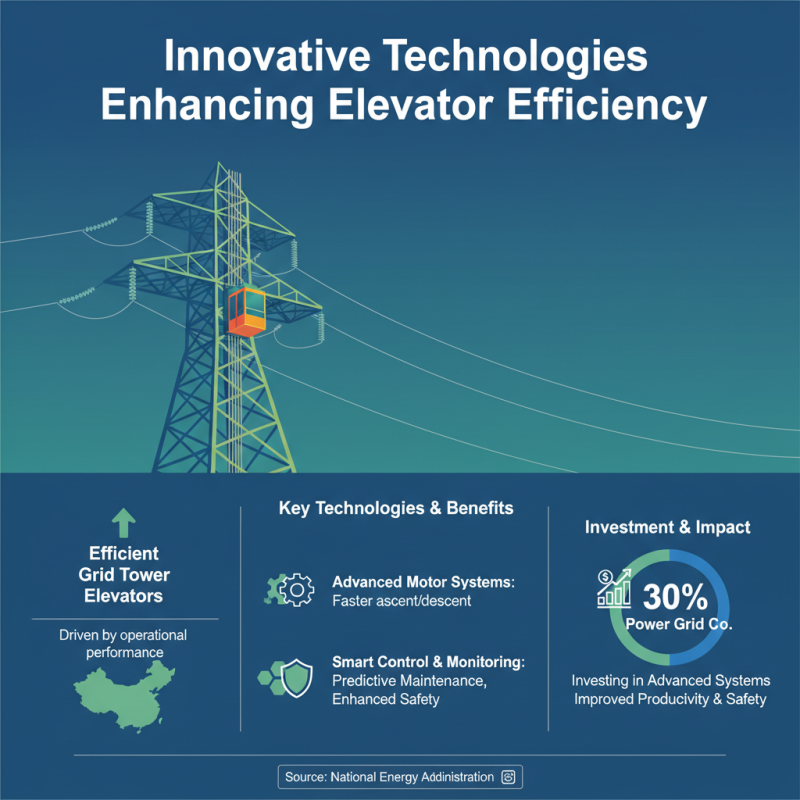 Innovative Technologies Enhancing Elevator Efficiency

Efficient Grid Tower Elevators

Driven by operational performance

Key Technologies & Benefits

Advanced Motor Systems: Faster ascent/descent

Smart Control & Monitoring: Predictive Maintenance, Enhanced Safety

Investment & Impact

30%
Power Grid Co.

Investing in Advanced Systems Improved Producivity & Safety

Source: National Energy Addinistration